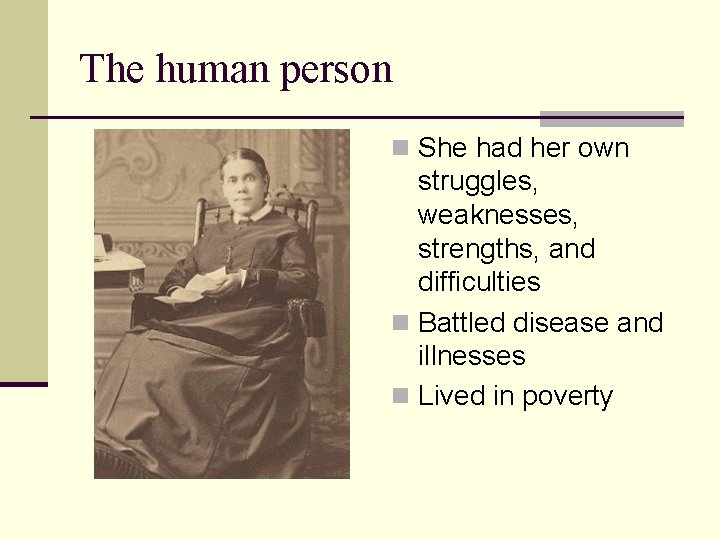 The human person

- She had her own struggles, weaknesses, strengths, and difficulties
- Battled disease and illnesses
- Lived in poverty